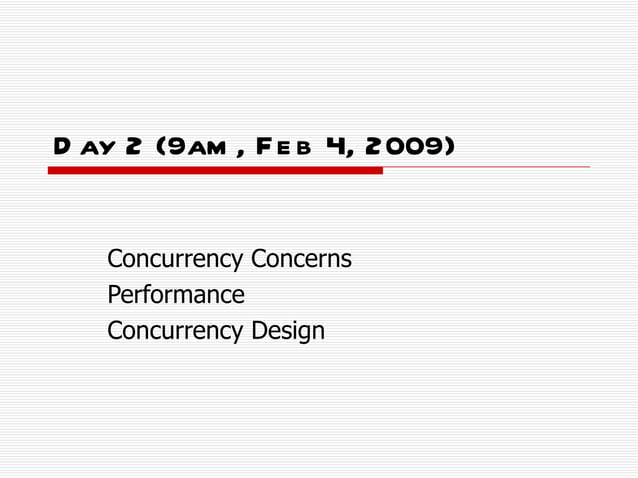 Day 2 (9am , Feb 4, 2009)

Concurrency Concerns
Performance
Concurrency Design